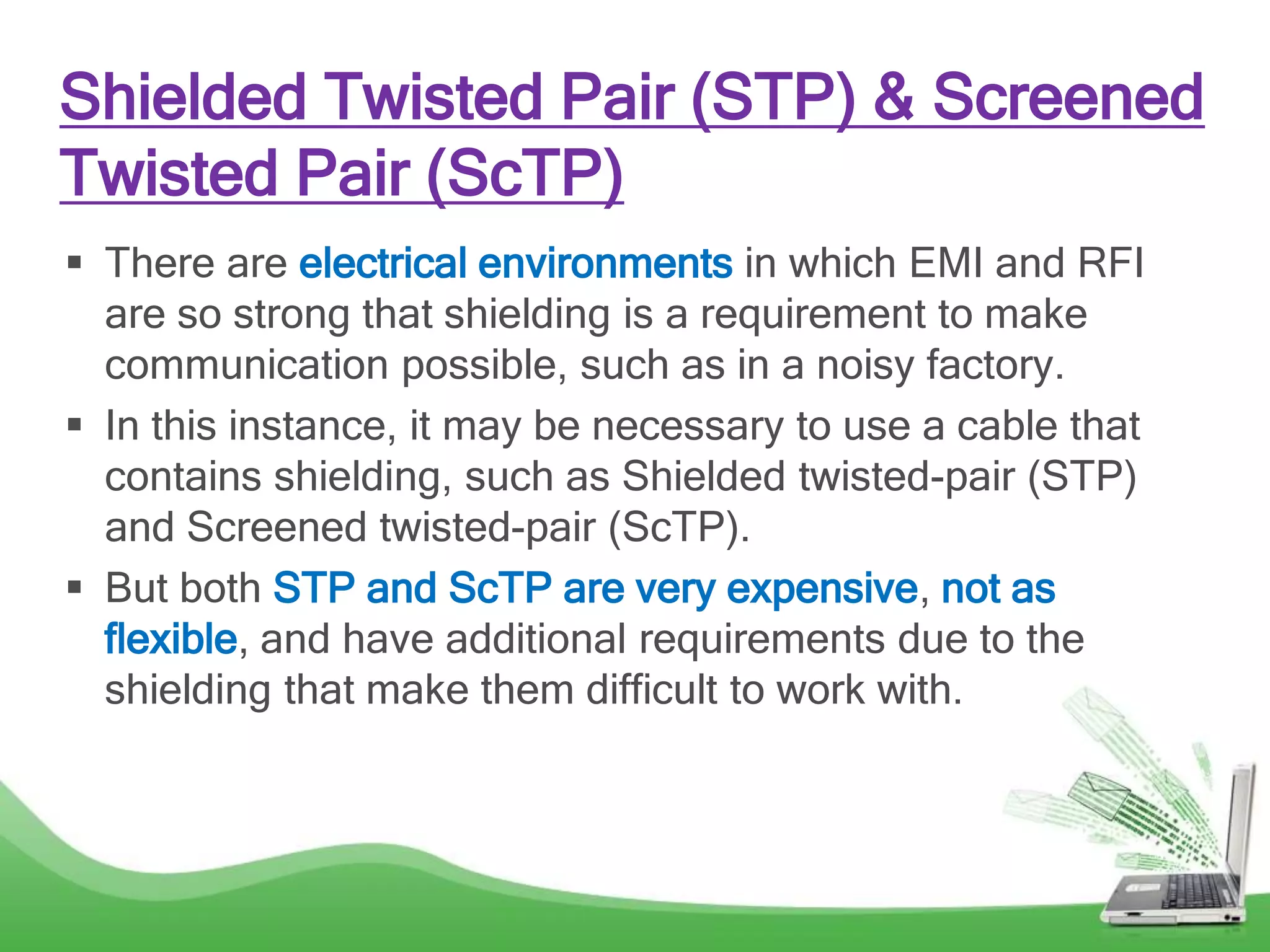 Shielded Twisted Pair (STP) & Screened Twisted Pair (ScTP)

▪ There are electrical environments in which EMI and RFI are so strong that shielding is a requirement to make communication possible, such as in a noisy factory.

▪ In this instance, it may be necessary to use a cable that contains shielding, such as Shielded twisted-pair (STP) and Screened twisted-pair (ScTP).

▪ But both STP and ScTP are very expensive, not as flexible, and have additional requirements due to the shielding that make them difficult to work with.